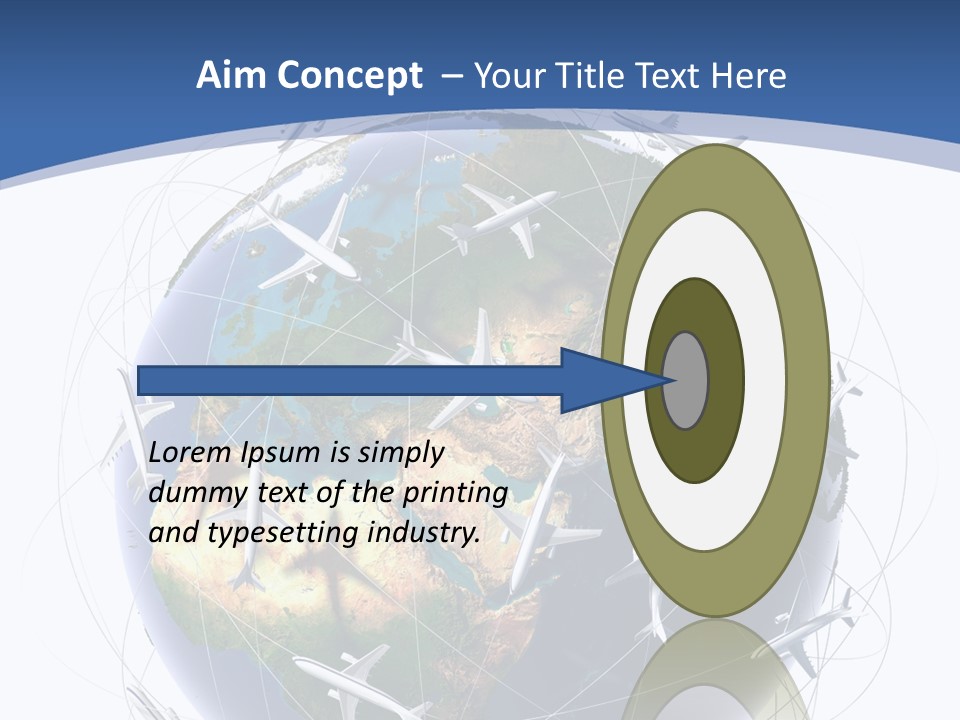 Aim Concept – Your Title Text Here

Lorem Ipsum is simply dummy text of the printing and typesetting industry.